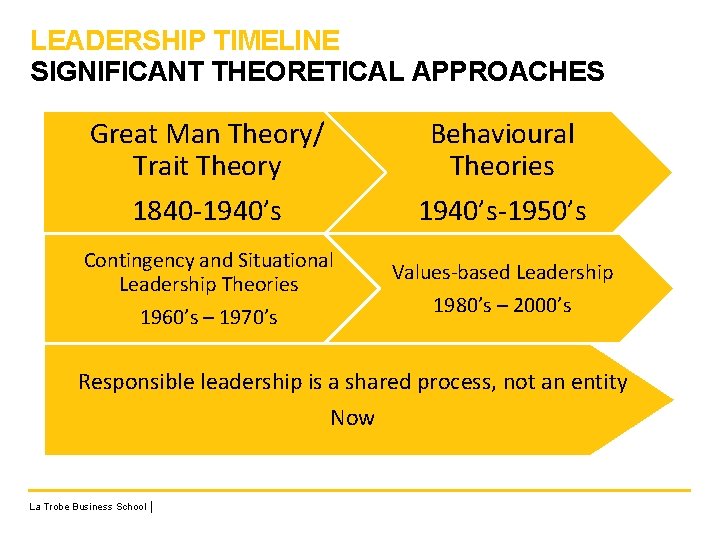 LEADERSHIP TIMELINE
SIGNIFICANT THEORETICAL APPROACHES

Great Man Theory/ Trait Theory

1840-1940's

Behavioural Theories

1940's-1950's

Contingency and Situational Leadership Theories

1960's – 1970's

Values-based Leadership

1980's – 2000's

Responsible leadership is a shared process, not an entity

Now

La Trobe Business School |